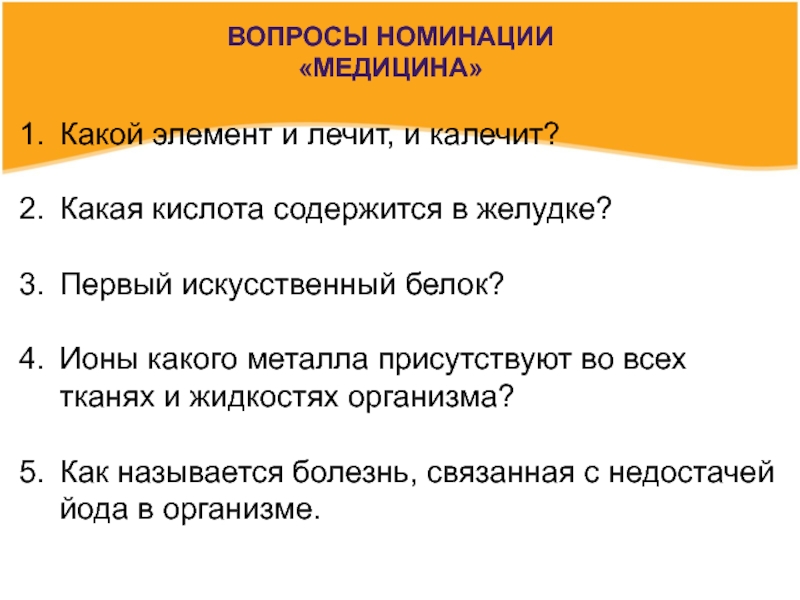 ВОПРОСЫ НОМИНАЦИИ
«МЕДИЦИНА»

1. Какой элемент и лечит, и калечит?

2. Какая кислота содержится в желудке?

3. Первый искусственный белок?

4. Ионы какого металла присутствуют во всех тканях и жидкостях организма?

5. Как называется болезнь, связанная с недостачей йода в организме.